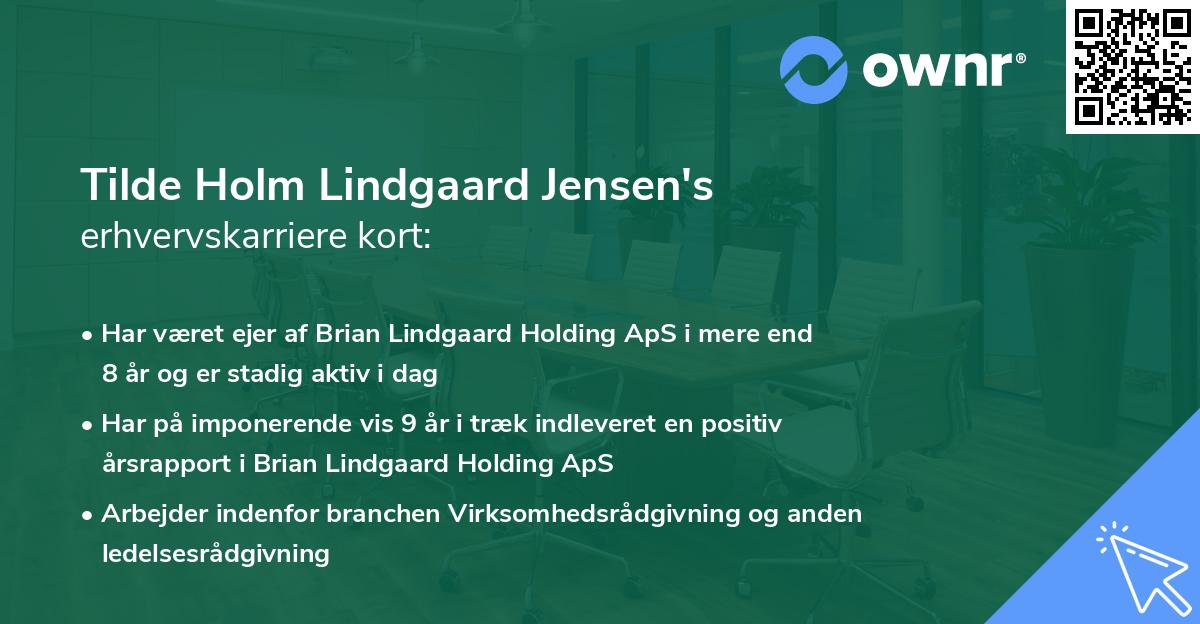 ownr®

Tilde Holm Lindgaard Jensen's
erhvervskarriere kort:

• Har været ejer af Brian Lindgaard Holding ApS i mere end 8 år og er stadig aktiv i dag

• Har på imponerende vis 9 år i træk indleveret en positiv årsrapport i Brian Lindgaard Holding ApS

• Arbejder indenfor branchen Virksomhedsrådgivning og anden ledelsesrådgivning